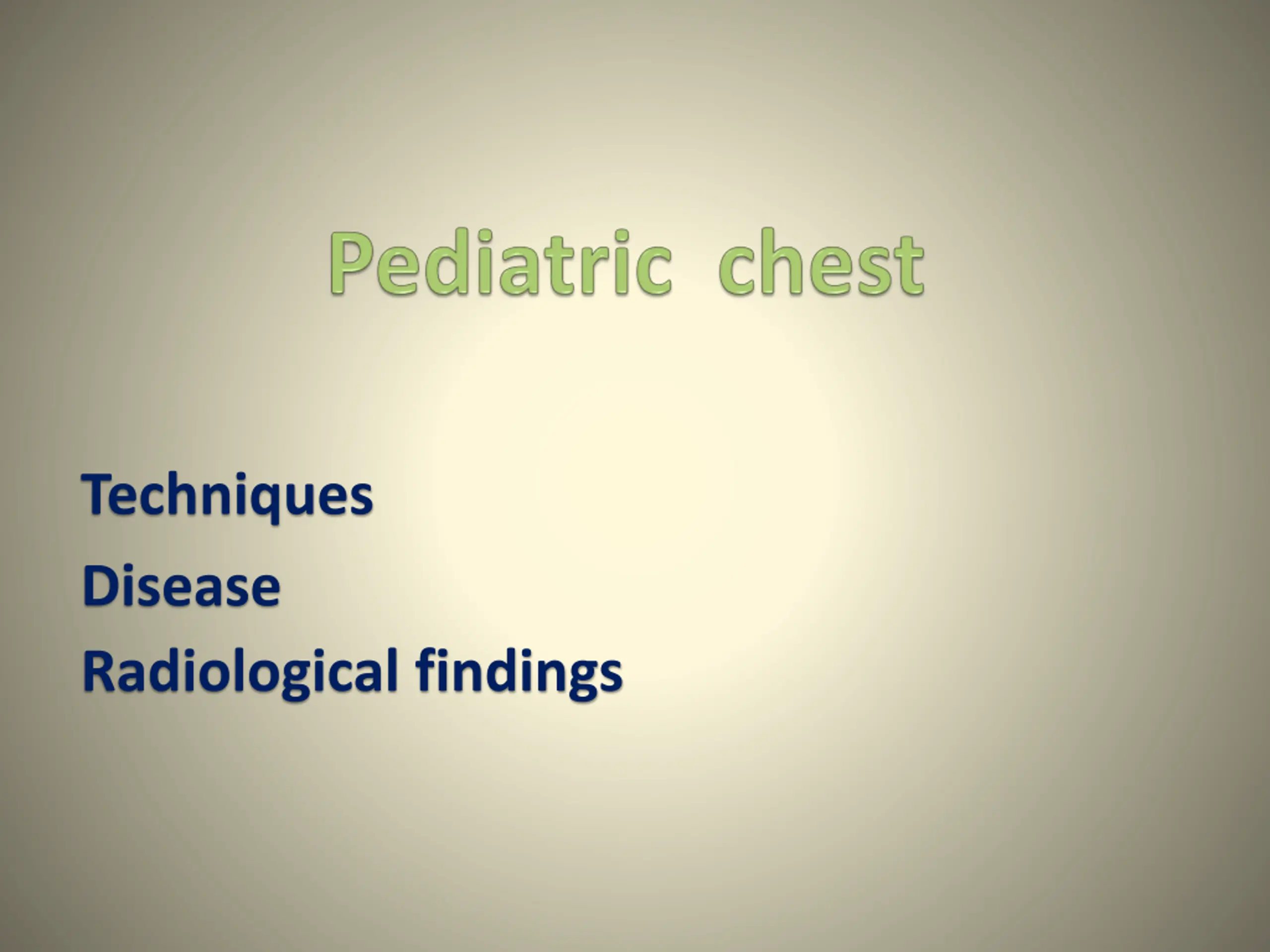 Pediatric chest

Techniques
Disease
Radiological findings